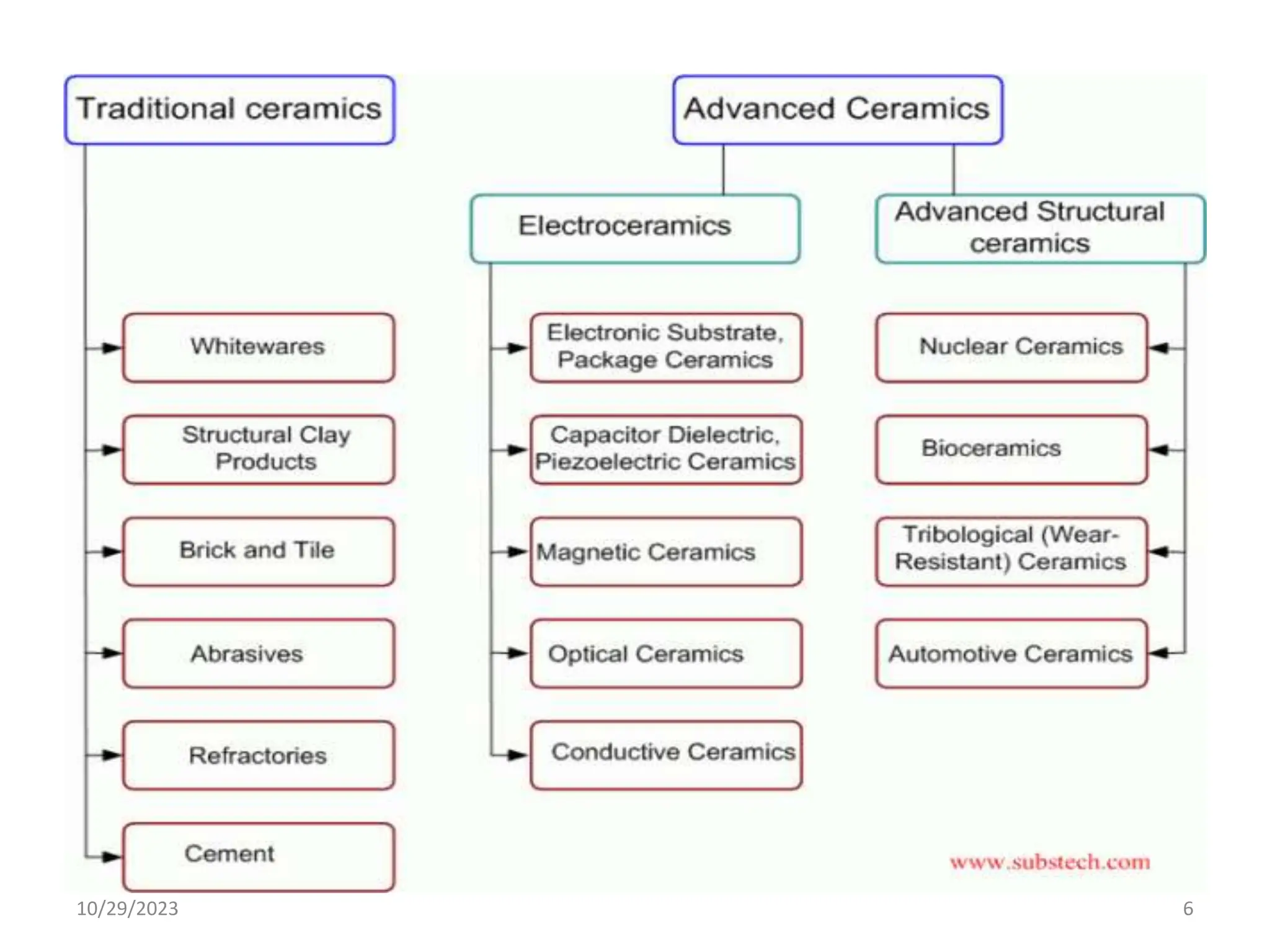 Traditional ceramics

Whitewares

Structural Clay Products

Brick and Tile

Abrasives

Refractories

Cement

Advanced Ceramics

Electroceramics

Electronic Substrate, Package Ceramics

Capacitor Dielectric, Piezoelectric Ceramics

Magnetic Ceramics

Optical Ceramics

Conductive Ceramics

Advanced Structural ceramics

Nuclear Ceramics

Bioceramics

Tribological (Wear-Resistant) Ceramics

Automotive Ceramics

www.substech.com

10/29/2023

6